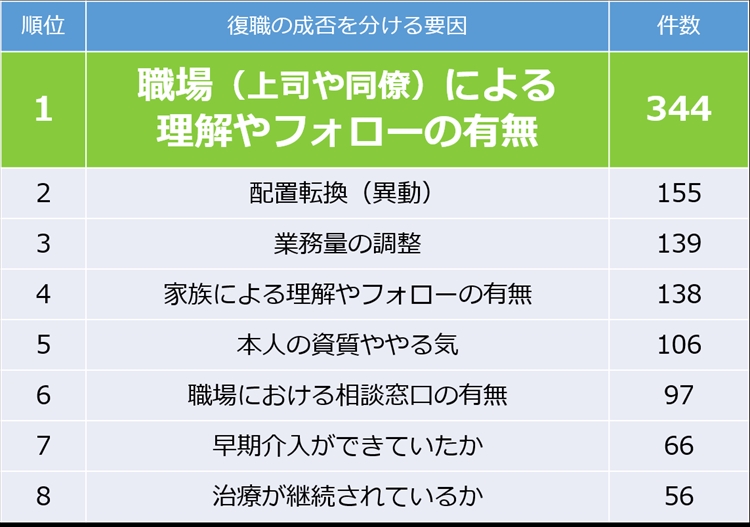 | 順位 | 復職の成否を分ける要因 | 件数 |
|---|---|---|
| 1 | 職場（上司や同僚）による理解やフォローの有無 | 344 |
| 2 | 配置転換（異動） | 155 |
| 3 | 業務量の調整 | 139 |
| 4 | 家族による理解やフォローの有無 | 138 |
| 5 | 本人の資質ややる気 | 106 |
| 6 | 職場における相談窓口の有無 | 97 |
| 7 | 早期介入ができていたか | 66 |
| 8 | 治療が継続されているか | 56 |